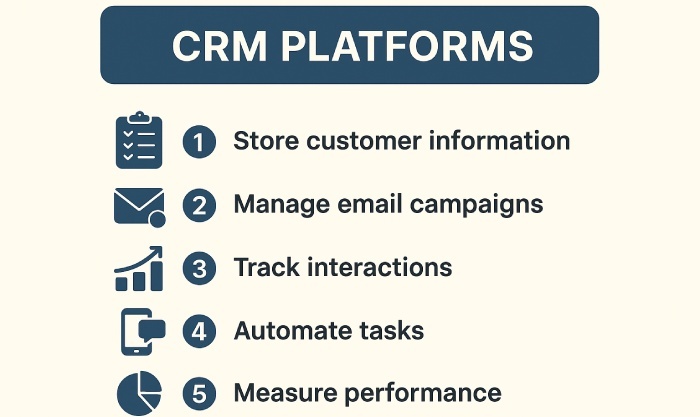 CRM PLATFORMS

1 Store customer information

2 Manage email campaigns

3 Track interactions

4 Automate tasks

5 Measure performance